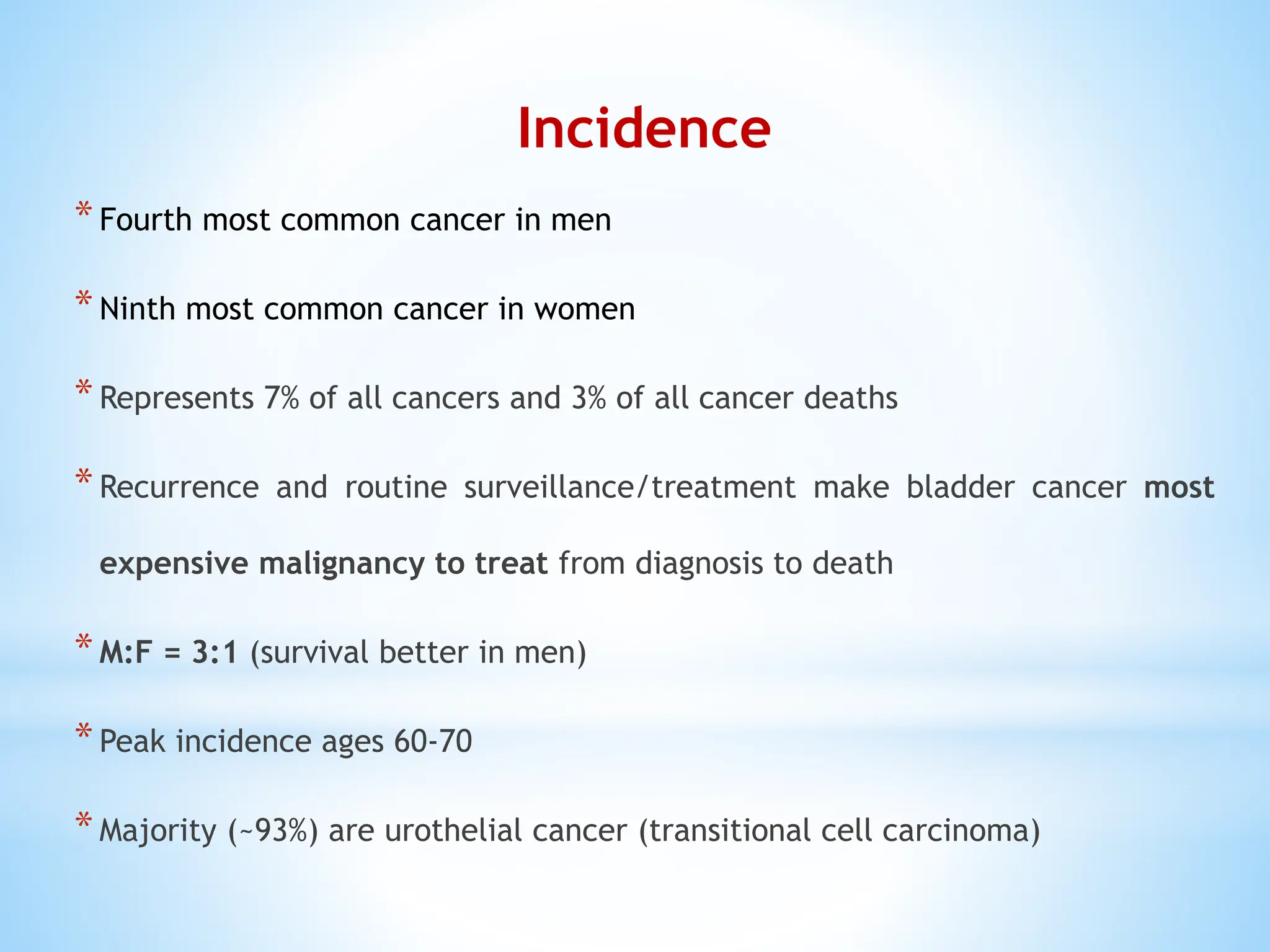 Incidence

* Fourth most common cancer in men

* Ninth most common cancer in women

* Represents 7% of all cancers and 3% of all cancer deaths

* Recurrence and routine surveillance/treatment make bladder cancer most expensive malignancy to treat from diagnosis to death

* M:F = 3:1 (survival better in men)

* Peak incidence ages 60-70

* Majority (~93%) are urothelial cancer (transitional cell carcinoma)